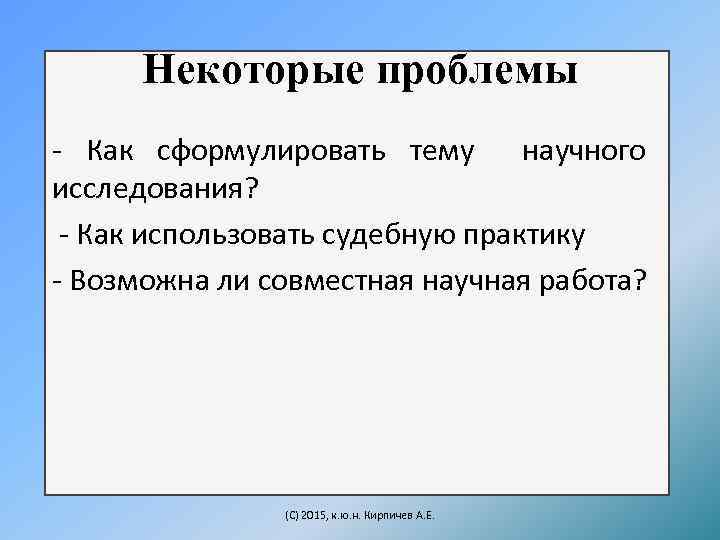 Некоторые проблемы

- Как сформулировать тему научного исследования?

- Как использовать судебную практику

- Возможна ли совместная научная работа?

(С) 2015, к.ю.н. Кирпичев А.Е.